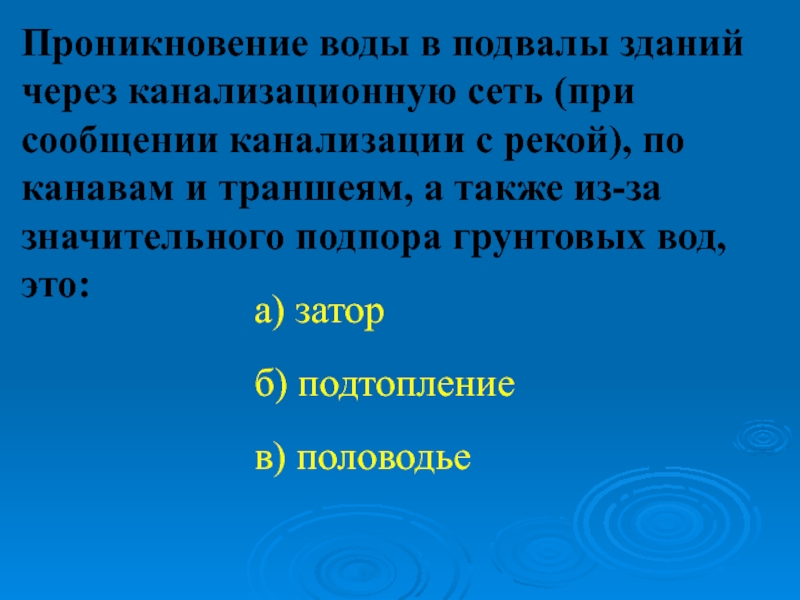 Проникновение воды в подвалы зданий через канализационную сеть (при сообщении канализации с рекой), по канавам и траншеям, а также из-за значительного подпора грунтовых вод, это:

а) затор

б) подтопление

в) половодье